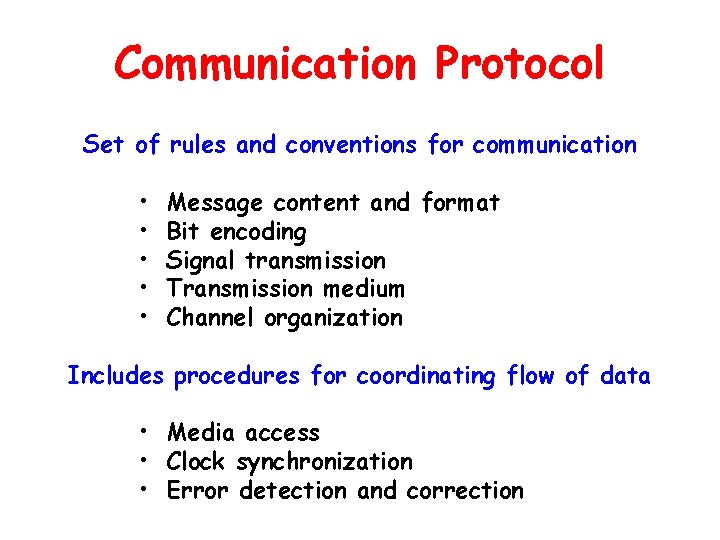 Communication Protocol

Set of rules and conventions for communication

• Message content and format
• Bit encoding
• Signal transmission
• Transmission medium
• Channel organization

Includes procedures for coordinating flow of data

• Media access
• Clock synchronization
• Error detection and correction